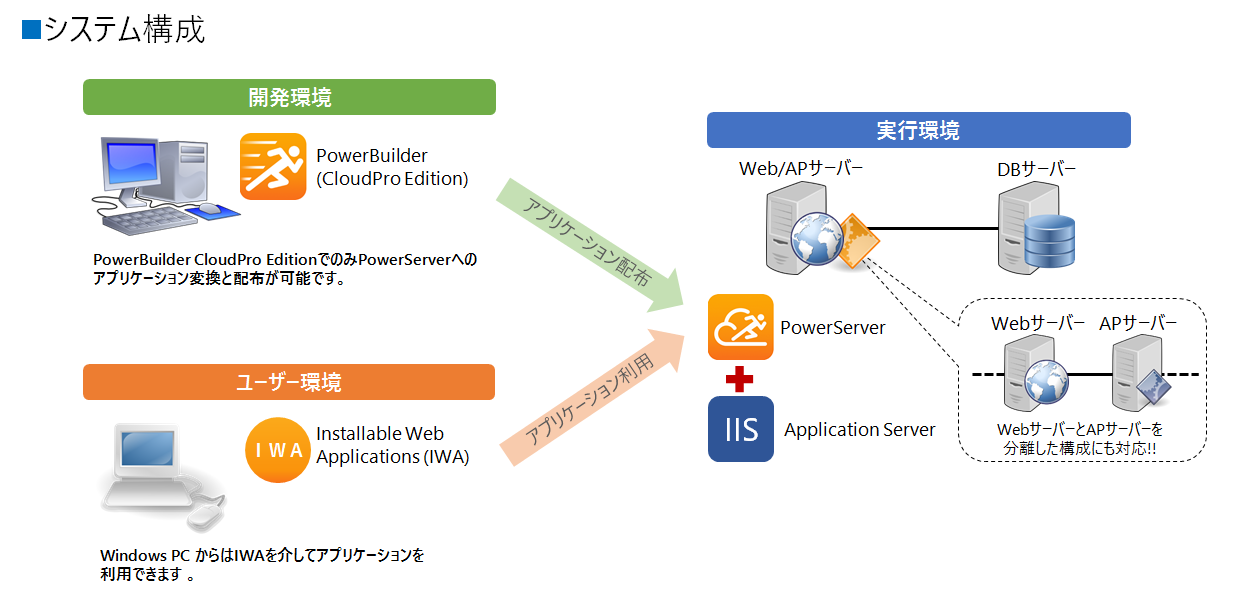 ■システム構成

開発環境

PowerBuilder (CloudPro Edition)

PowerBuilder CloudPro EditionでのみPowerServerへのアプリケーション変換と配布が可能です。

ユーザー環境

IWA

Installable Web Applications (IWA)

Windows PC からはIWAを介してアプリケーションを利用できます 。

アプリケーション配布

アプリケーション利用

実行環境

Web/APサーバー

DBサーバー

PowerServer

IIS

Application Server

Webサーバー

APサーバー

WebサーバーとAPサーバーを分離した構成にも対応!!